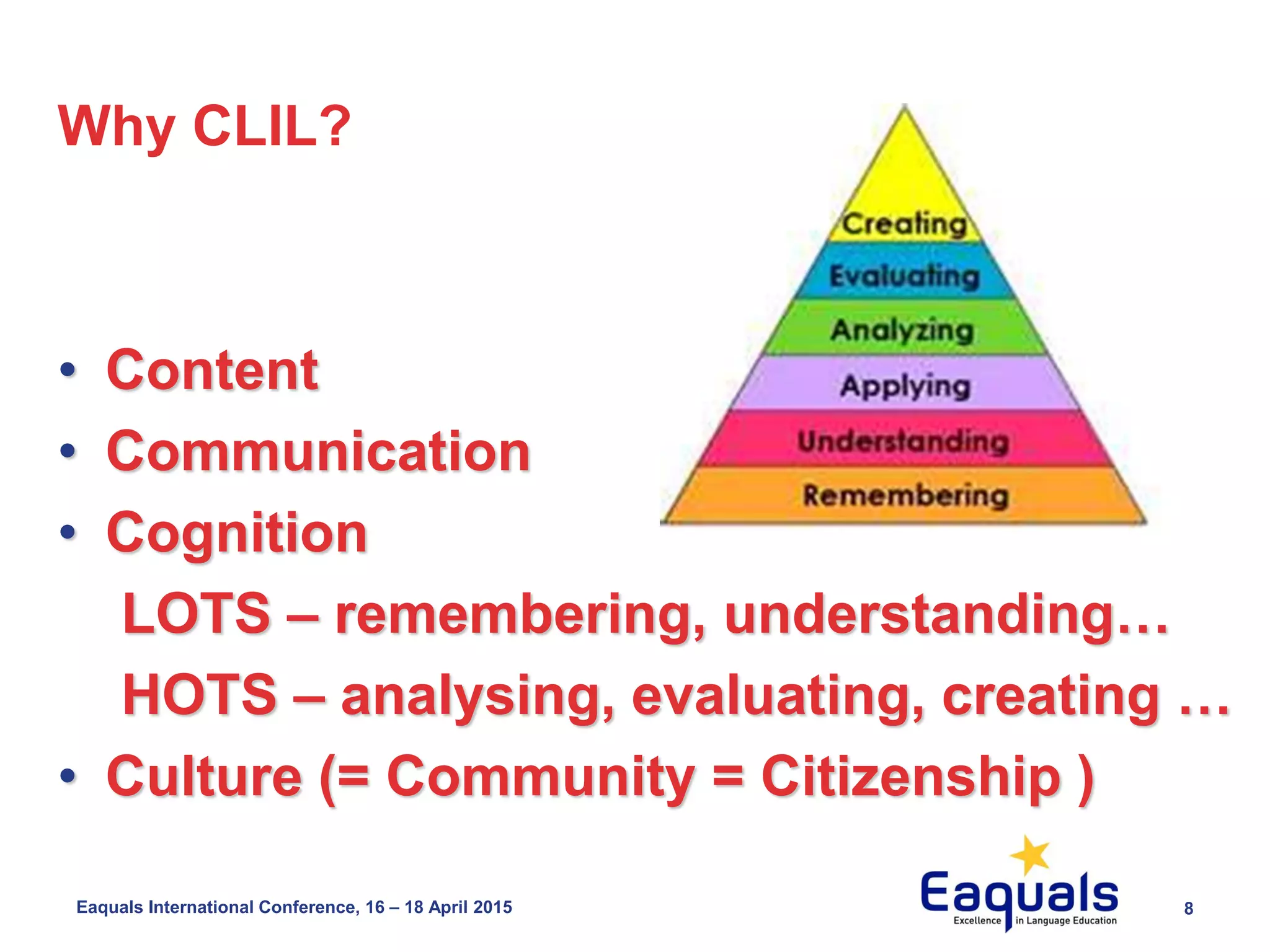 Why CLIL?

Creating
Evaluating
Analyzing
Applying
Understanding
Remembering

• Content
• Communication
• Cognition
LOTS – remembering, understanding…
HOTS – analysing, evaluating, creating …
• Culture (= Community = Citizenship )

Eaquals International Conference, 16 – 18 April 2015

Eaquals
Excellence in Language Education

8